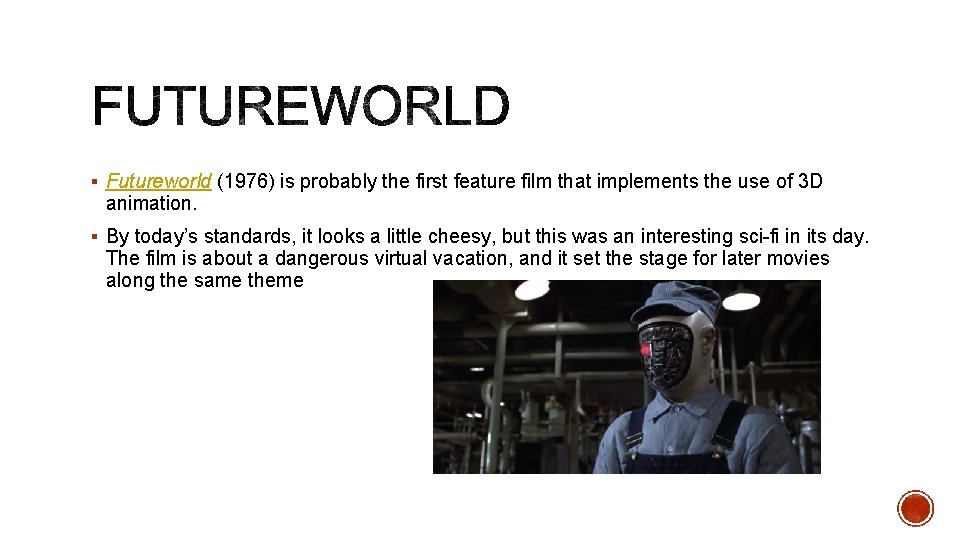 FUTUREWORLD

▪ Futureworld (1976) is probably the first feature film that implements the use of 3D animation.

▪ By today's standards, it looks a little cheesy, but this was an interesting sci-fi in its day. The film is about a dangerous virtual vacation, and it set the stage for later movies along the same theme